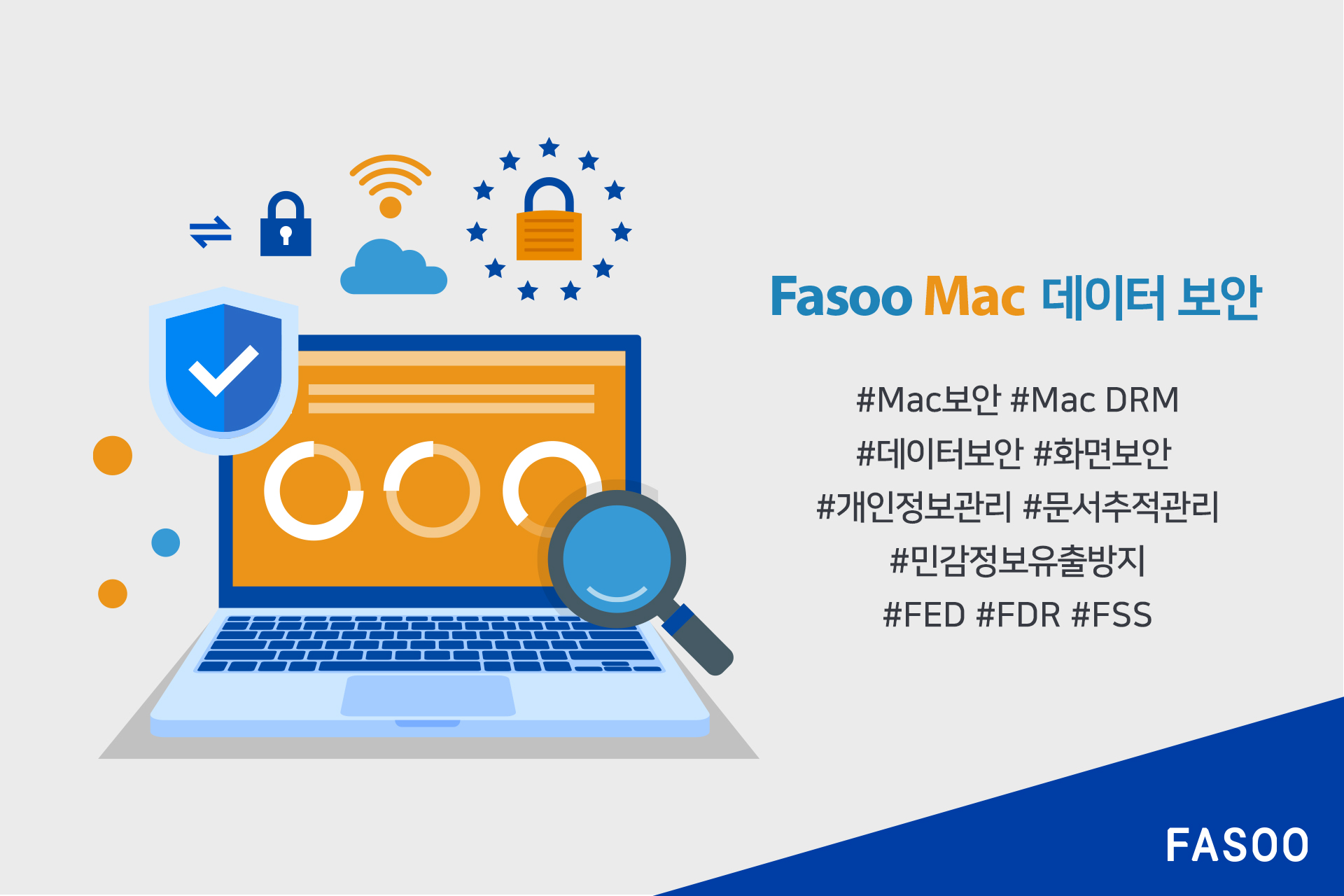 Fasoo Mac 데이터 보안

#Mac보안 #Mac DRM
#데이터보안 #화면보안
#개인정보관리 #문서추적관리
#민감정보유출방지
#FED #FDR #FSS

FASOO